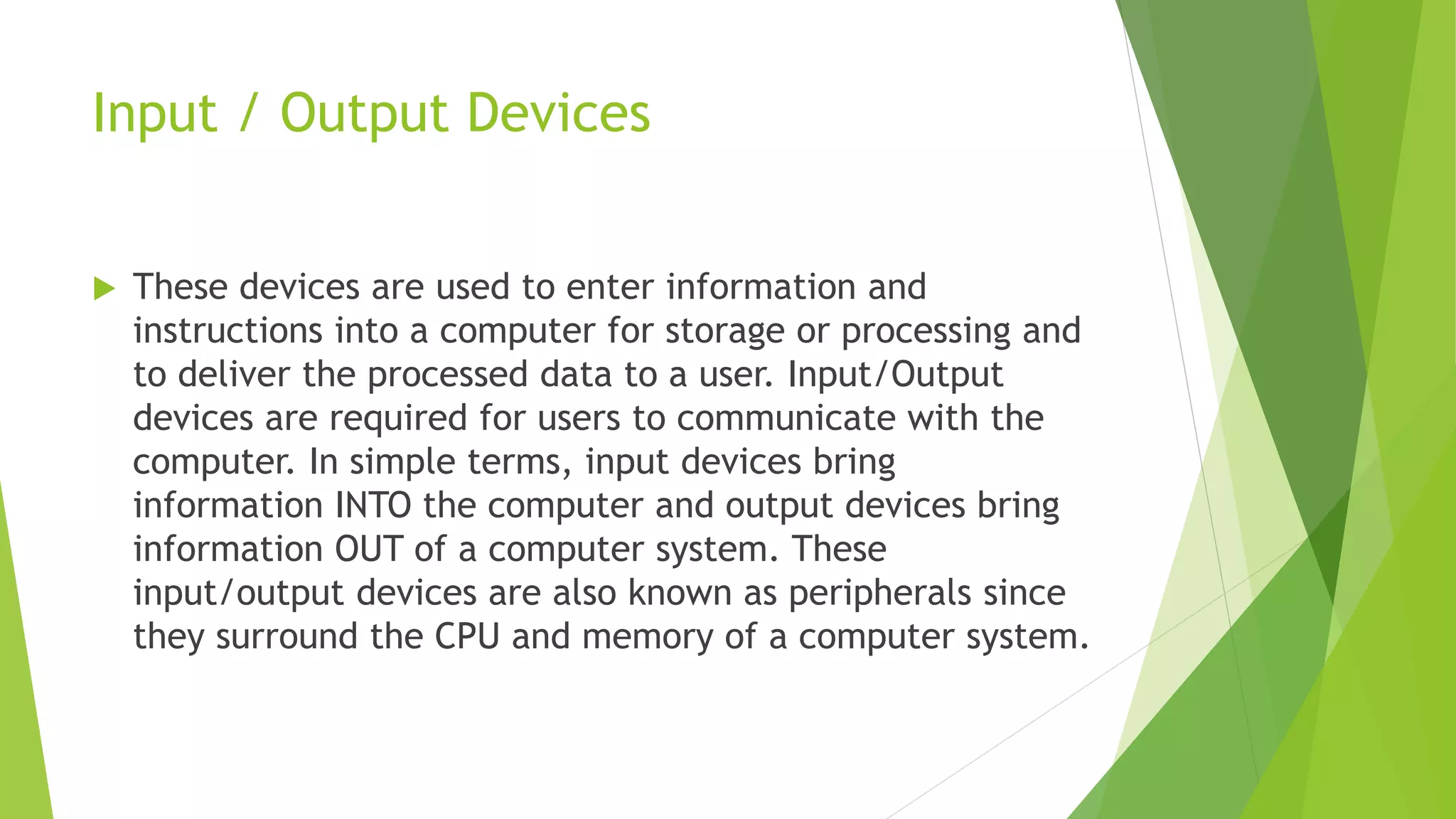 Input / Output Devices

These devices are used to enter information and instructions into a computer for storage or processing and to deliver the processed data to a user. Input/Output devices are required for users to communicate with the computer. In simple terms, input devices bring information INTO the computer and output devices bring information OUT of a computer system. These input/output devices are also known as peripherals since they surround the CPU and memory of a computer system.